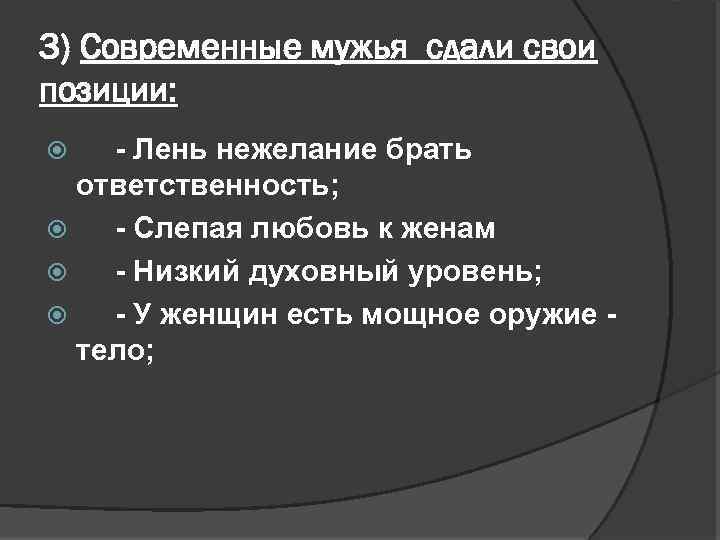 3) Современные мужья сдали свои позиции:

- Лень нежелание брать ответственность;
- Слепая любовь к женам
- Низкий духовный уровень;
- У женщин есть мощное оружие - тело;